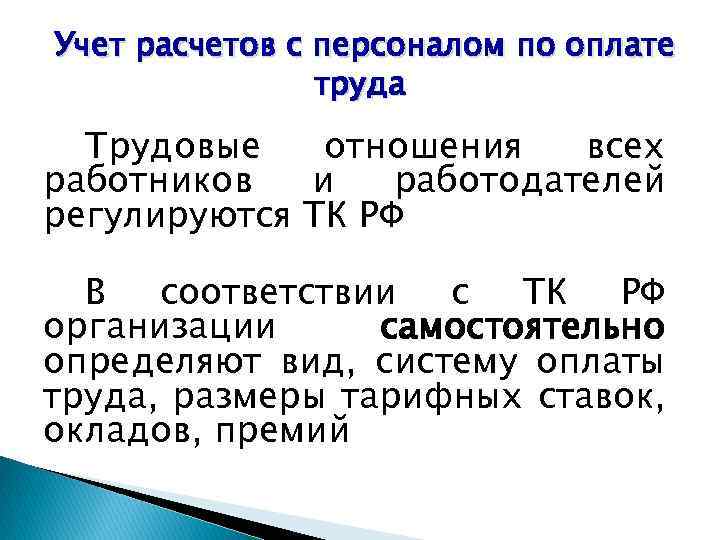 Учет расчетов с персоналом по оплате труда

Трудовые отношения всех работников и работодателей регулируются ТК РФ

В соответствии с ТК РФ организации самостоятельно определяют вид, систему оплаты труда, размеры тарифных ставок, окладов, премий